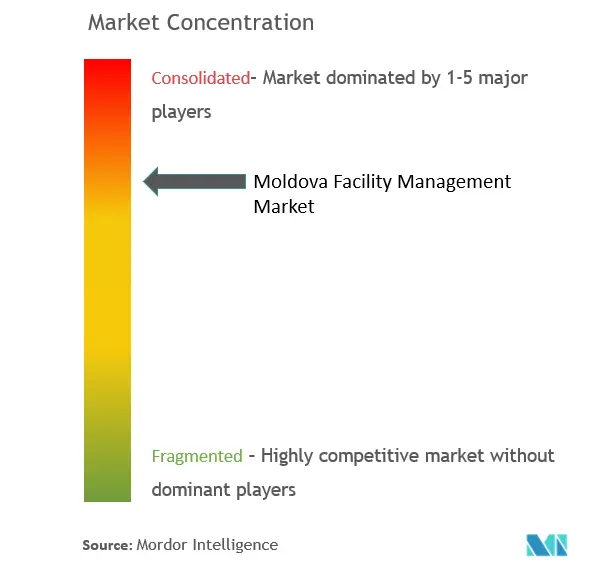 Market Concentration

Consolidated- Market dominated by 1-5 major players

Moldova Facility Management Market

Fragmented - Highly competitive market without dominant players

Source: Mordor Intelligence